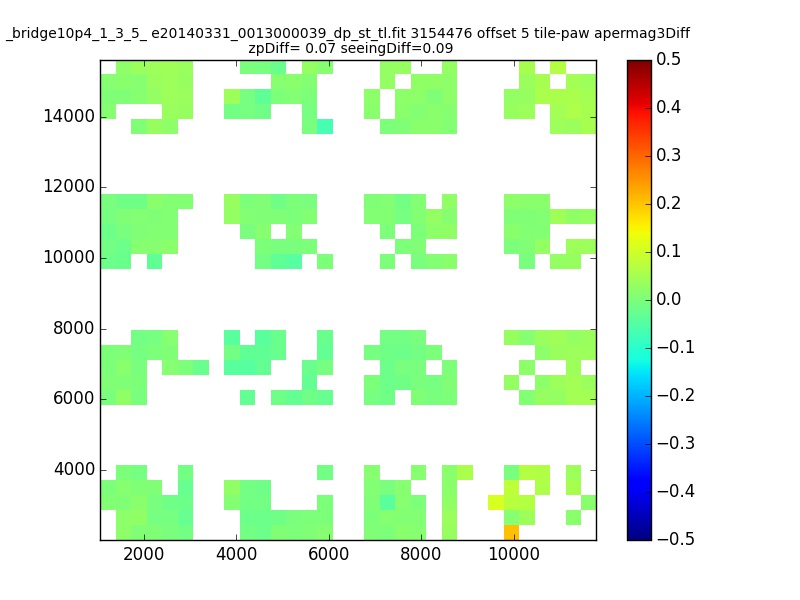 _bridge10p4_1_3_5_ e20140331_0013000039_dp_st_tl.fit 3154476 offset 5 tile-paw apermag3Diff
zpDiff= 0.07 seeingDiff=0.09

14000
12000
10000
8000
6000
4000

2000 4000 6000 8000 10000

0.5
0.4
0.3
0.2
0.1
0.0
−0.1
−0.2
−0.3
−0.4
−0.5